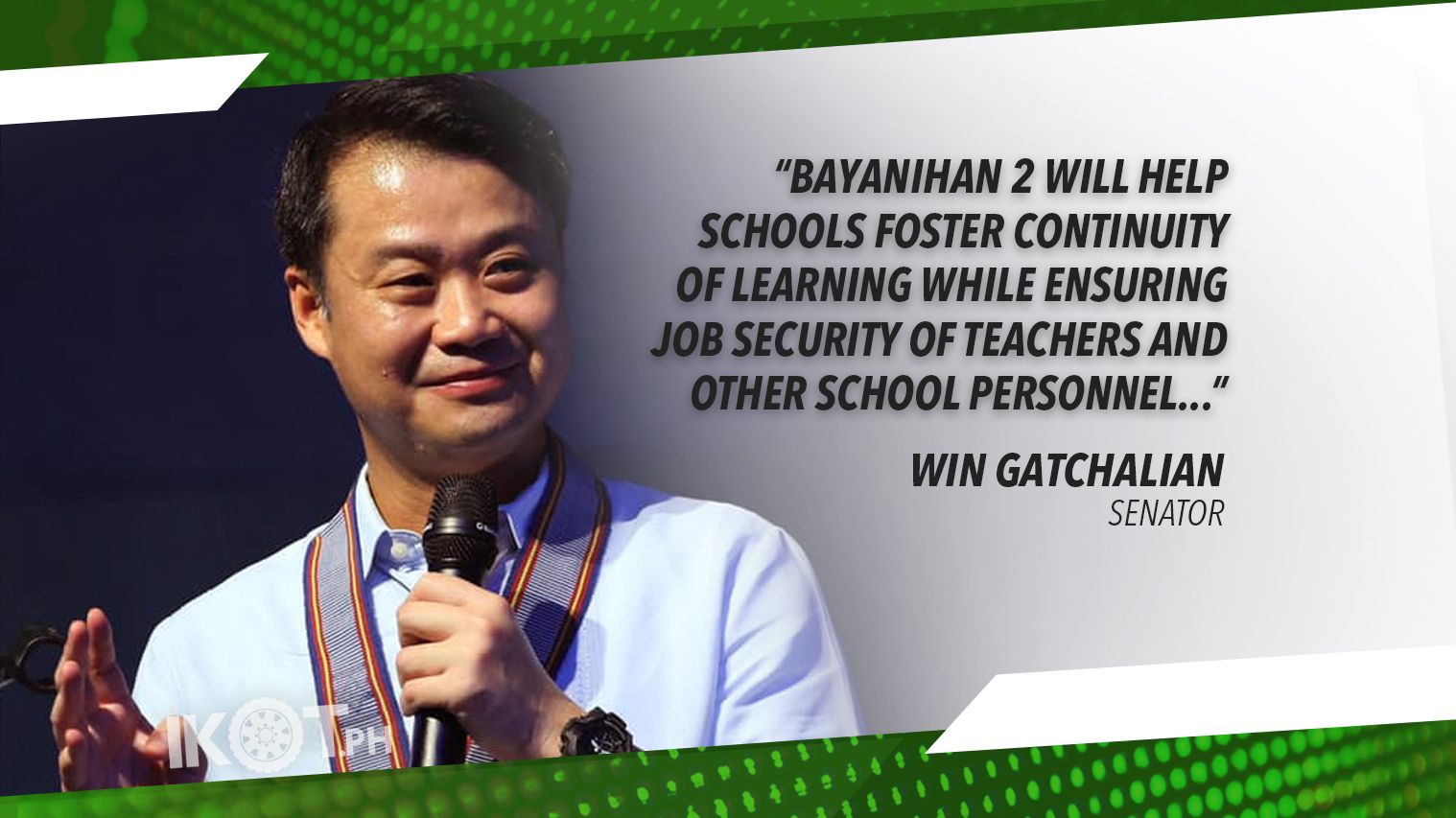 "BAYANIHAN 2 WILL HELP SCHOOLS FOSTER CONTINUITY OF LEARNING WHILE ENSURING JOB SECURITY OF TEACHERS AND OTHER SCHOOL PERSONNEL..."

WIN GATCHALIAN
SENATOR

IKOT.PH